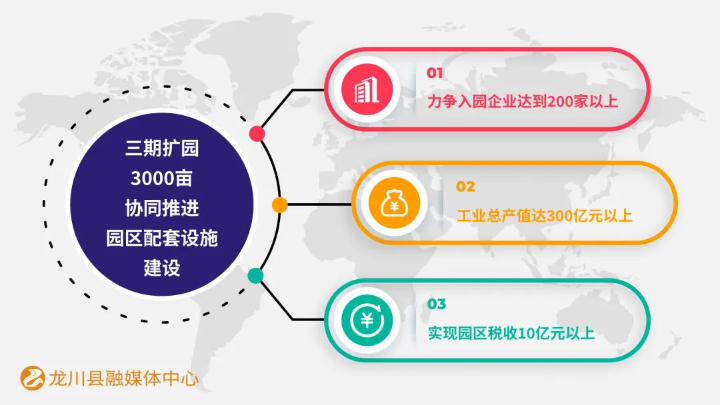 三期扩园
3000亩
协同推进
园区配套设施
建设

01
力争入园企业达到200家以上

02
工业总产值达300亿元以上

03
实现园区税收10亿元以上

龙川县融媒体中心